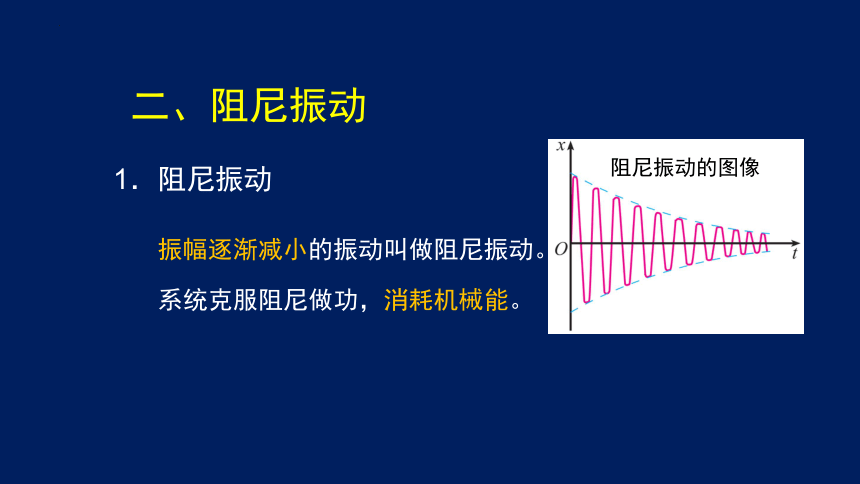 二、阻尼振动

1. 阻尼振动

振幅逐渐减小的振动叫做阻尼振动。

系统克服阻尼做功，消耗机械能。

$x$

阻尼振动的图像

$O$

$t$